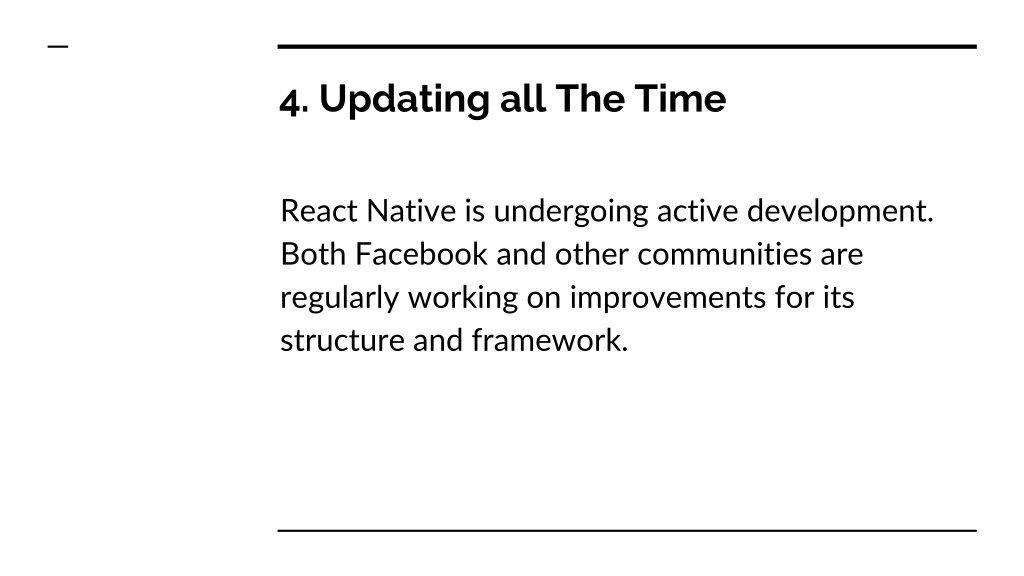 4. Updating all The Time

React Native is undergoing active development. Both Facebook and other communities are regularly working on improvements for its structure and framework.